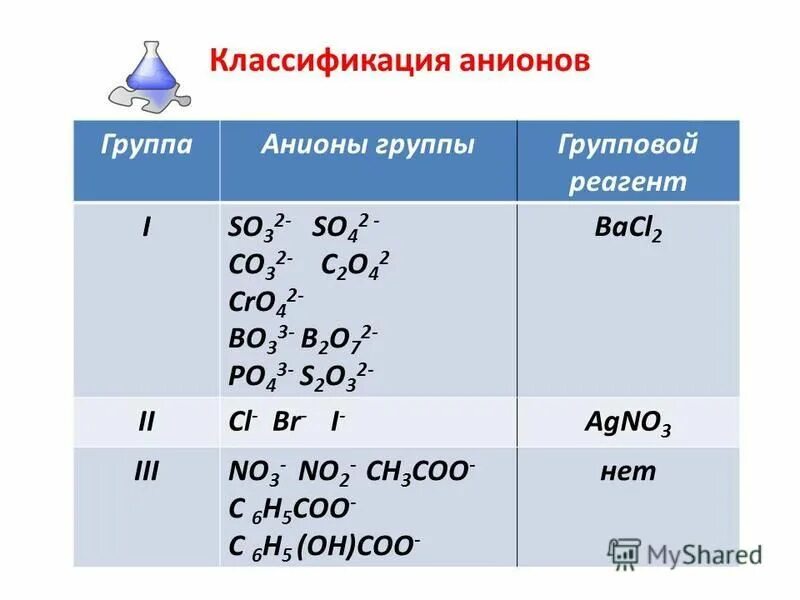 Классификация анионов

| Группа | Анионы группы | Групповой реагент |
|---|---|---|
| I | $SO_3^{2-}$ $SO_4^{2-}$ $CO_3^{2-}$ $C_2O_4^{2}$ $CrO_4^{2-}$ $BO_3^{3-}$ $B_2O_7^{2-}$ $PO_4^{3-}$ $S_2O_3^{2-}$ | $BaCl_2$ |
| II | $Cl^-$ $Br^-$ $I^-$ | $AgNO_3$ |
| III | $NO_3^-$ $NO_2^-$ $CH_3COO^-$ $C_6H_5COO^-$ $C_6H_5(OH)COO^-$ | нет |

MyShared